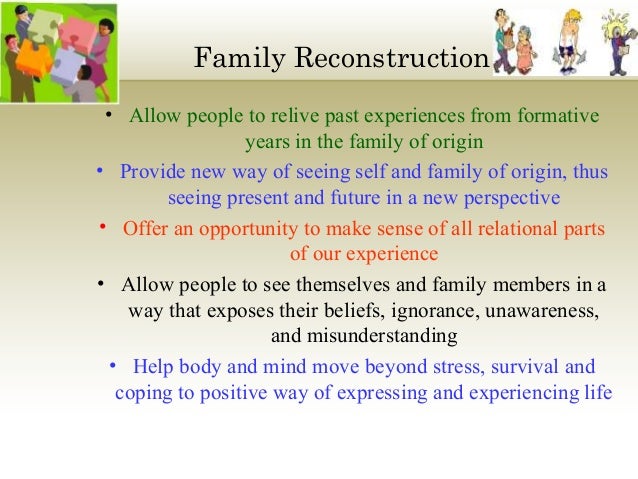 Family Reconstruction

• Allow people to relive past experiences from formative years in the family of origin
• Provide new way of seeing self and family of origin, thus seeing present and future in a new perspective
• Offer an opportunity to make sense of all relational parts of our experience
• Allow people to see themselves and family members in a way that exposes their beliefs, ignorance, unawareness, and misunderstanding
• Help body and mind move beyond stress, survival and coping to positive way of expressing and experiencing life